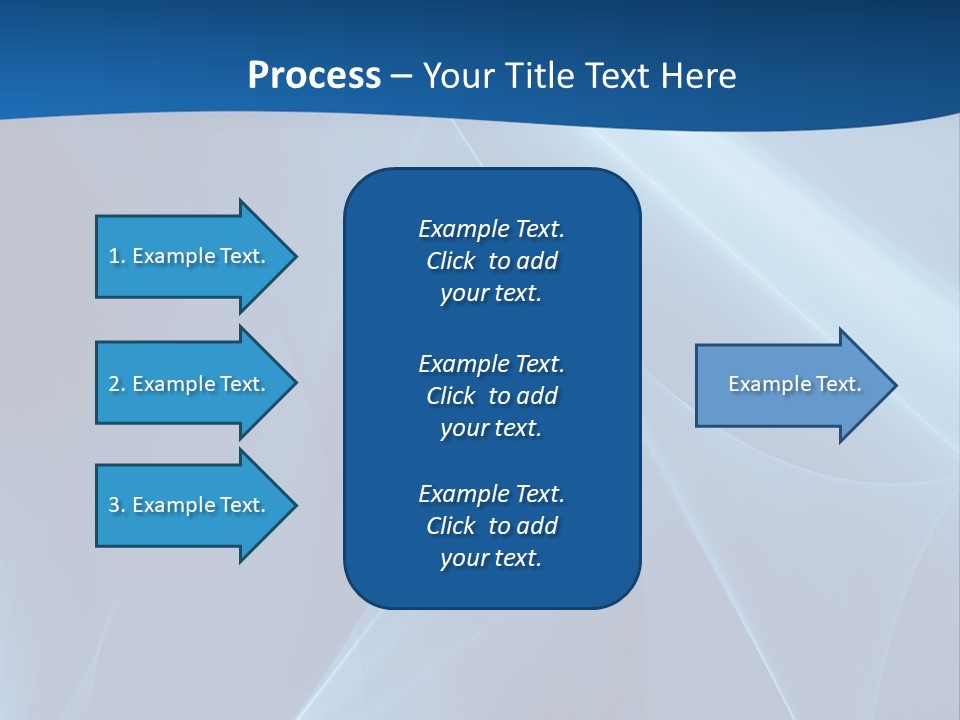 Process – Your Title Text Here

1. Example Text.

2. Example Text.

3. Example Text.

Example Text. Click to add your text.

Example Text. Click to add your text.

Example Text. Click to add your text.

Example Text.